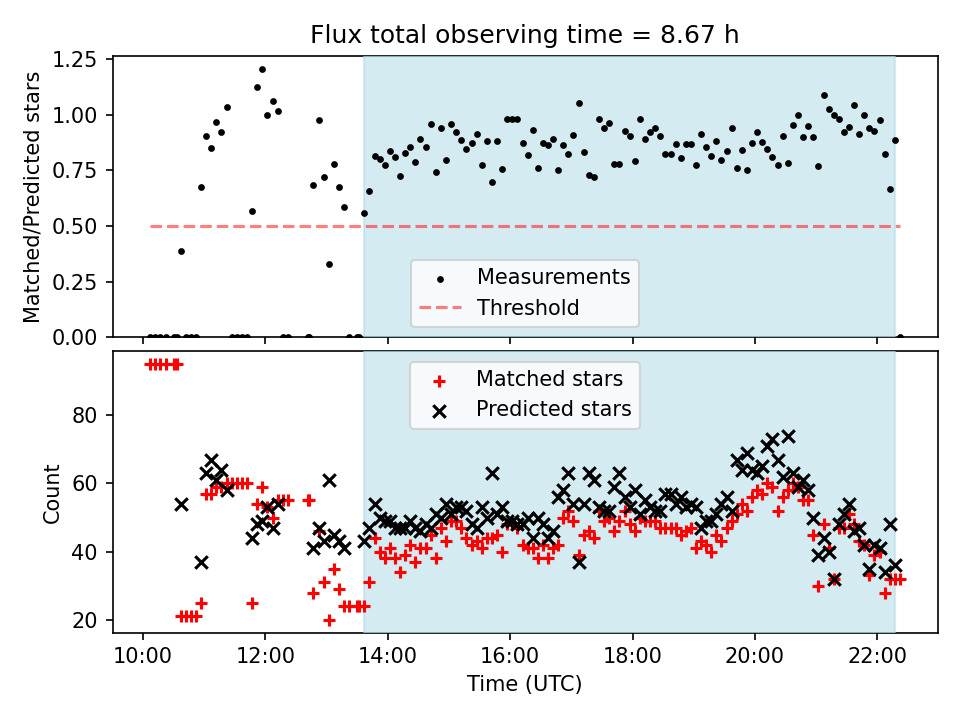 Flux total observing time = 8.67 h

Matched/Predicted stars

1.25
1.00
0.75
0.50
0.25
0.00

Measurements
Threshold

Matched stars
Predicted stars

Count

80
60
40
20

10:00
12:00
14:00
16:00
18:00
20:00
22:00

Time (UTC)